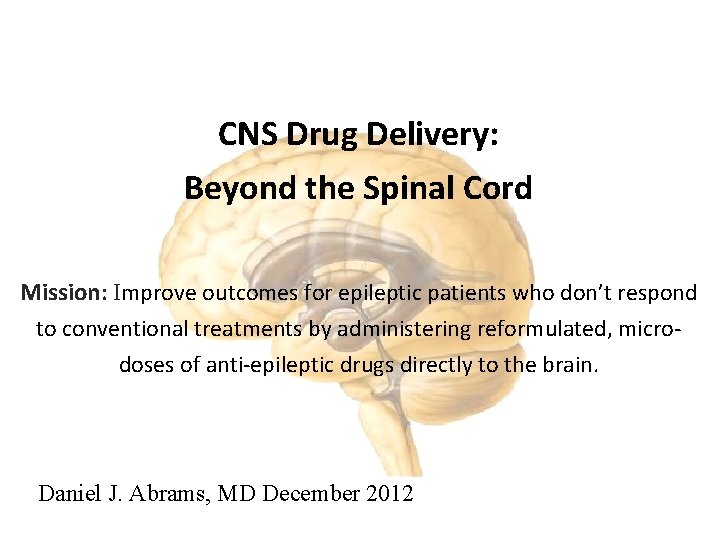 CNS Drug Delivery:
Beyond the Spinal Cord

Mission: Improve outcomes for epileptic patients who don't respond to conventional treatments by administering reformulated, micro-doses of anti-epileptic drugs directly to the brain.

Daniel J. Abrams, MD December 2012